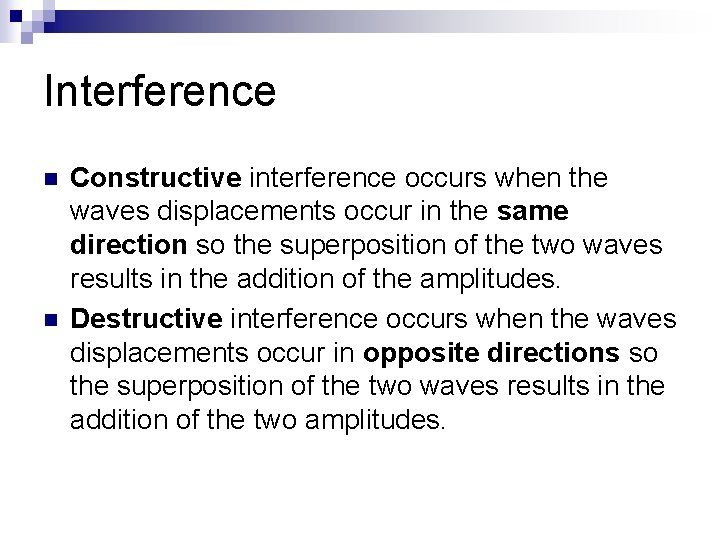 Interference

Constructive interference occurs when the waves displacements occur in the same direction so the superposition of the two waves results in the addition of the amplitudes.

Destructive interference occurs when the waves displacements occur in opposite directions so the superposition of the two waves results in the addition of the two amplitudes.